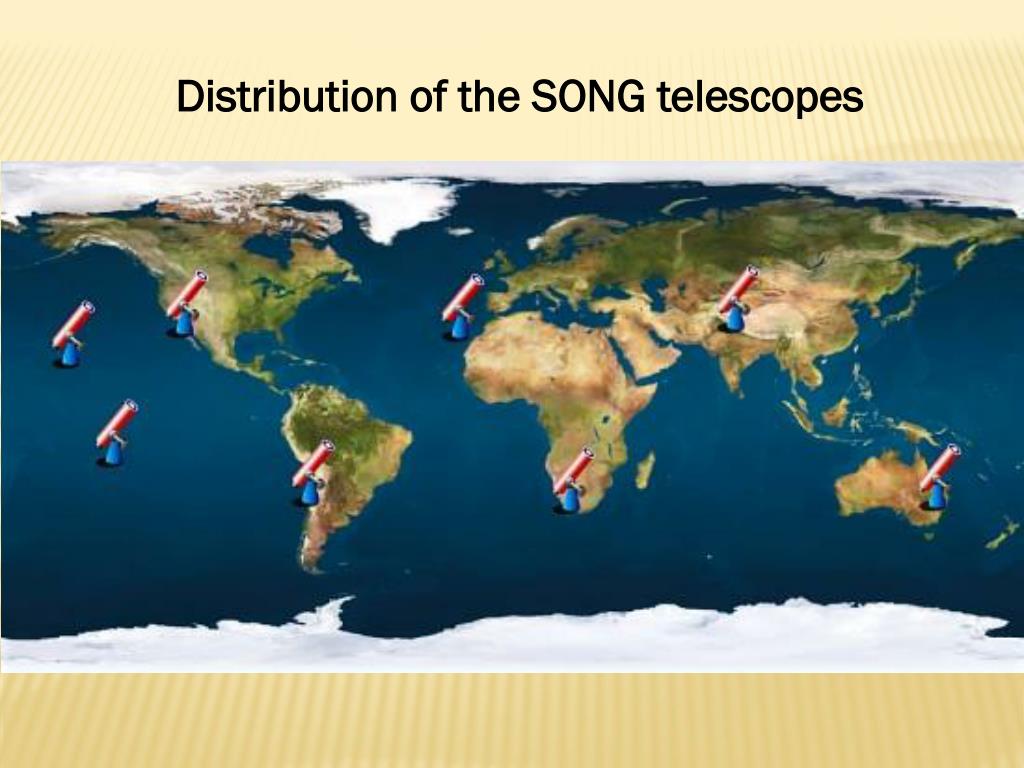 Distribution of the SONG telescopes